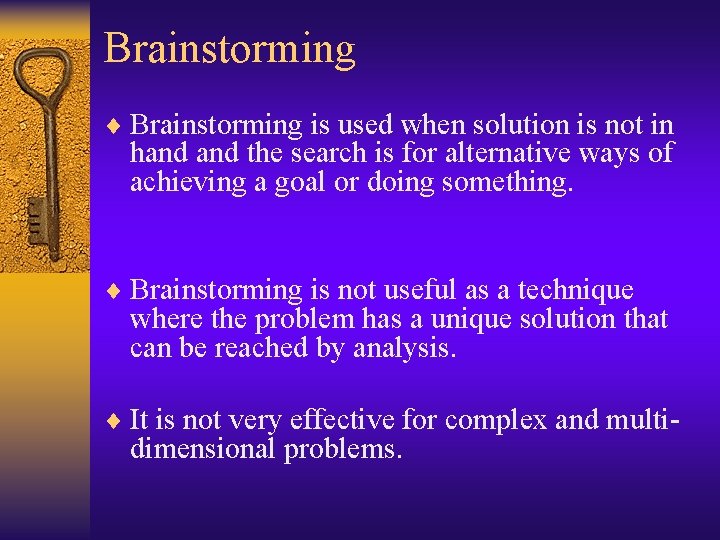 Brainstorming

♦ Brainstorming is used when solution is not in hand and the search is for alternative ways of achieving a goal or doing something.

♦ Brainstorming is not useful as a technique where the problem has a unique solution that can be reached by analysis.

♦ It is not very effective for complex and multi-dimensional problems.